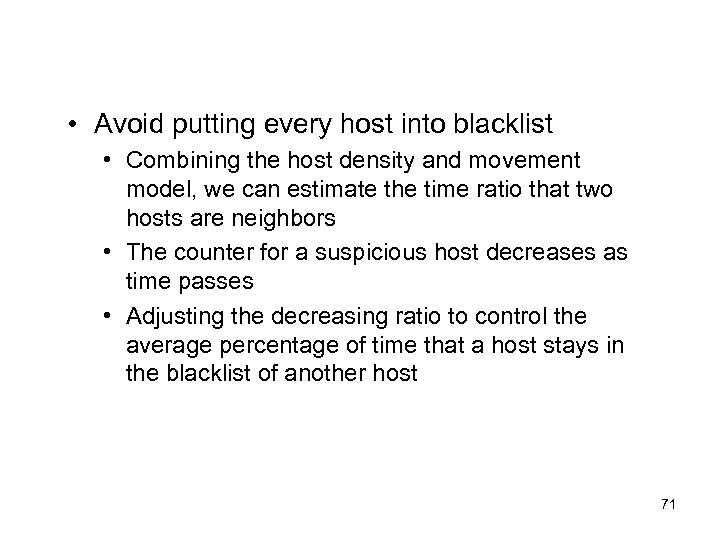 • Avoid putting every host into blacklist

• Combining the host density and movement model, we can estimate the time ratio that two hosts are neighbors

• The counter for a suspicious host decreases as time passes

• Adjusting the decreasing ratio to control the average percentage of time that a host stays in the blacklist of another host

71